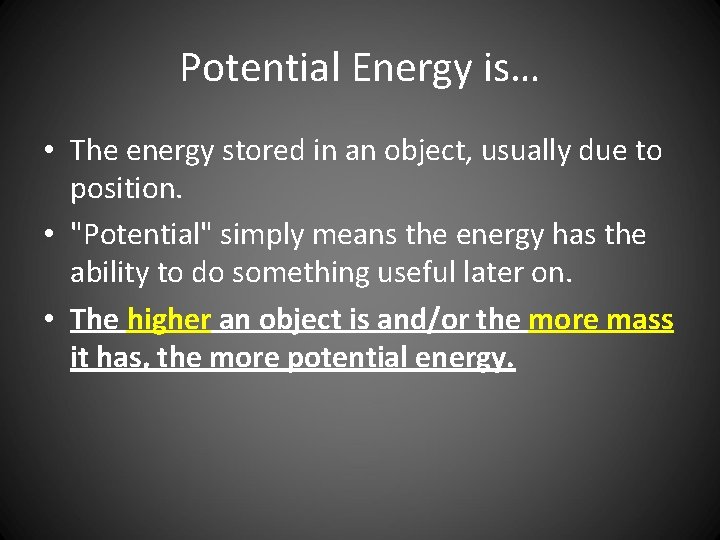 Potential Energy is…

• The energy stored in an object, usually due to position.

• "Potential" simply means the energy has the ability to do something useful later on.

• The higher an object is and/or the more mass it has, the more potential energy.